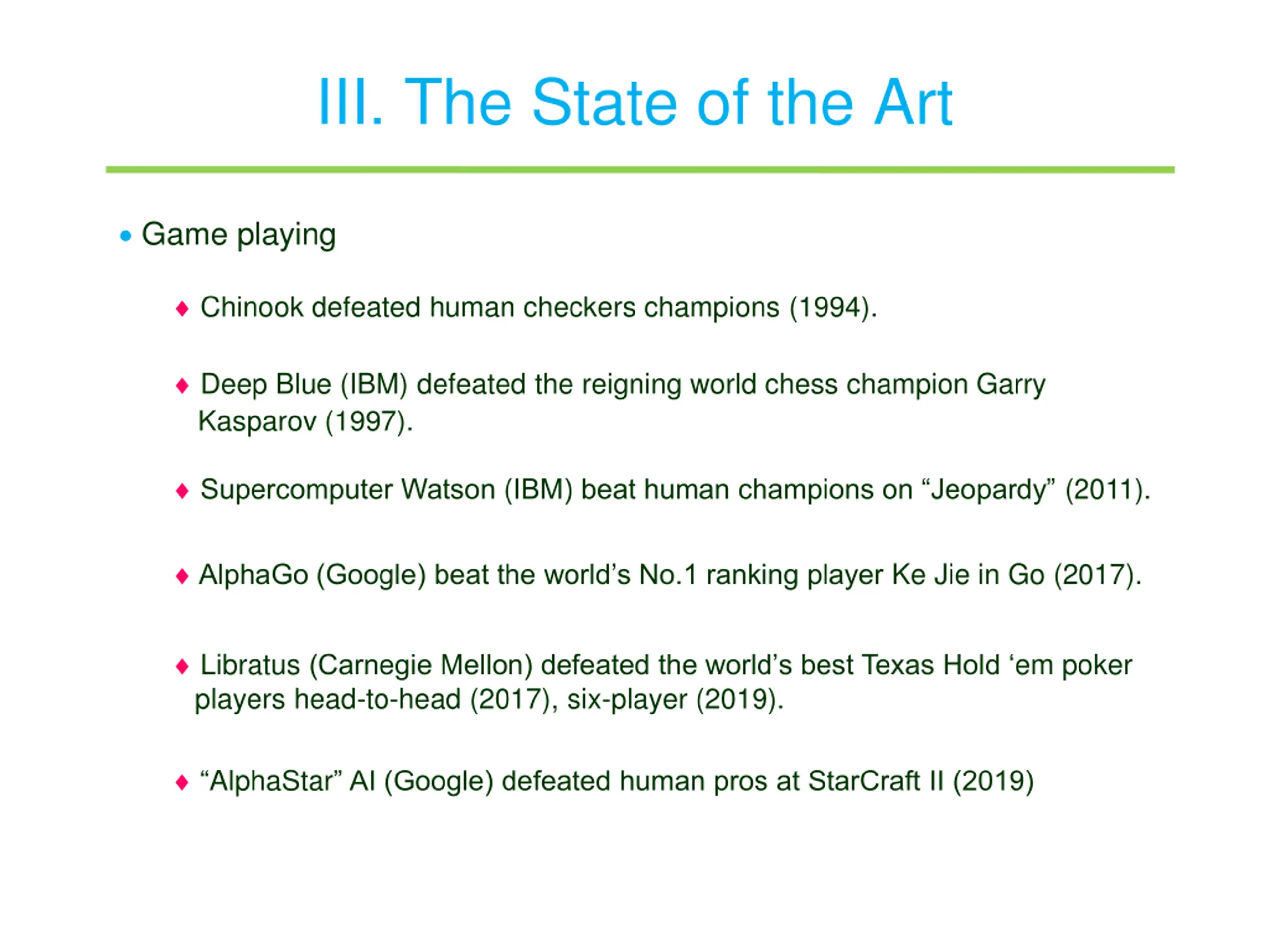 III. The State of the Art

• Game playing

♦ Chinook defeated human checkers champions (1994).

♦ Deep Blue (IBM) defeated the reigning world chess champion Garry Kasparov (1997).

♦ Supercomputer Watson (IBM) beat human champions on “Jeopardy” (2011).

♦ AlphaGo (Google) beat the world’s No.1 ranking player Ke Jie in Go (2017).

♦ Libratus (Carnegie Mellon) defeated the world’s best Texas Hold ‘em poker players head-to-head (2017), six-player (2019).

♦ “AlphaStar” AI (Google) defeated human pros at StarCraft II (2019)